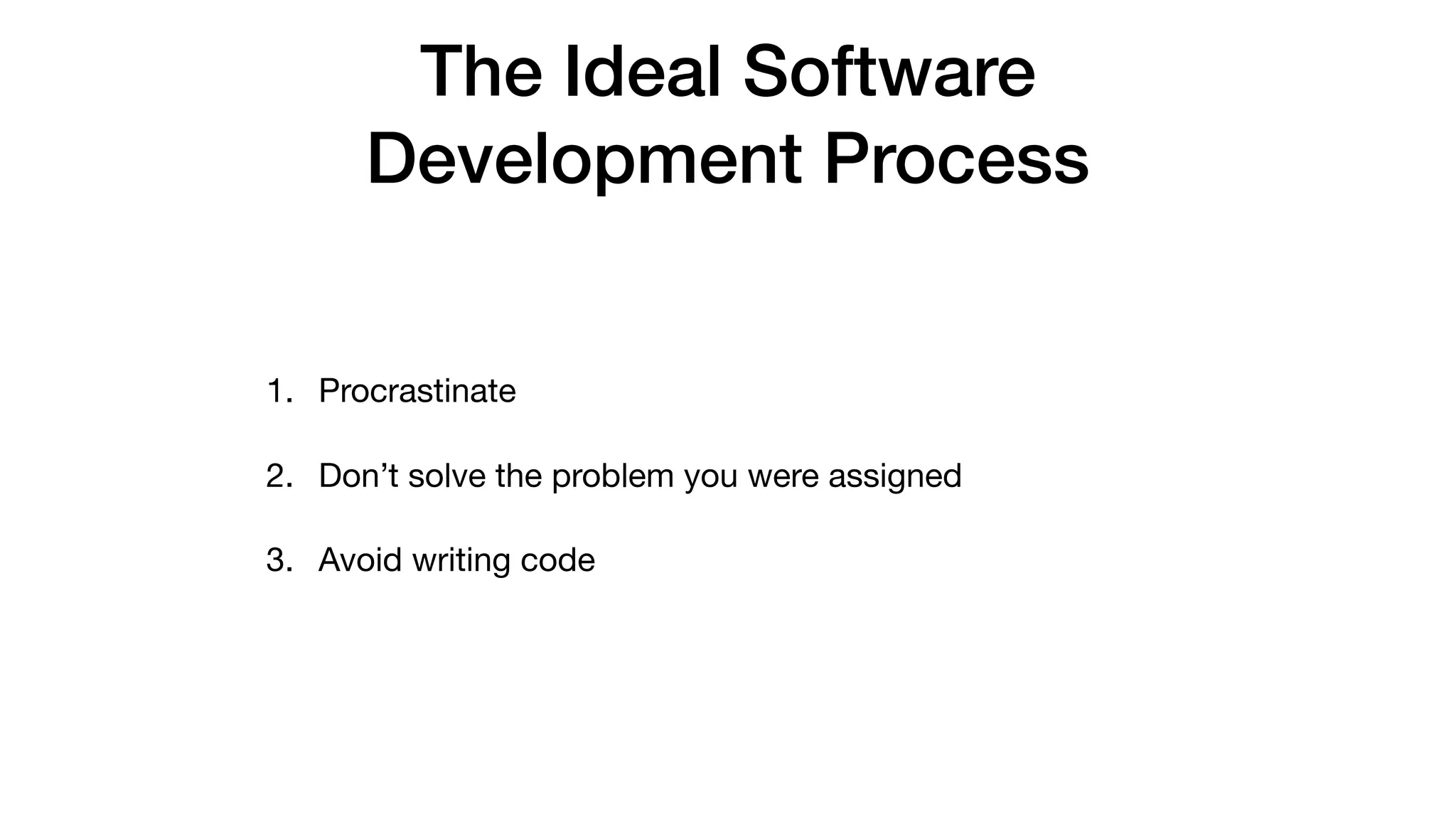 The Ideal Software Development Process

1. Procrastinate

2. Don’t solve the problem you were assigned

3. Avoid writing code